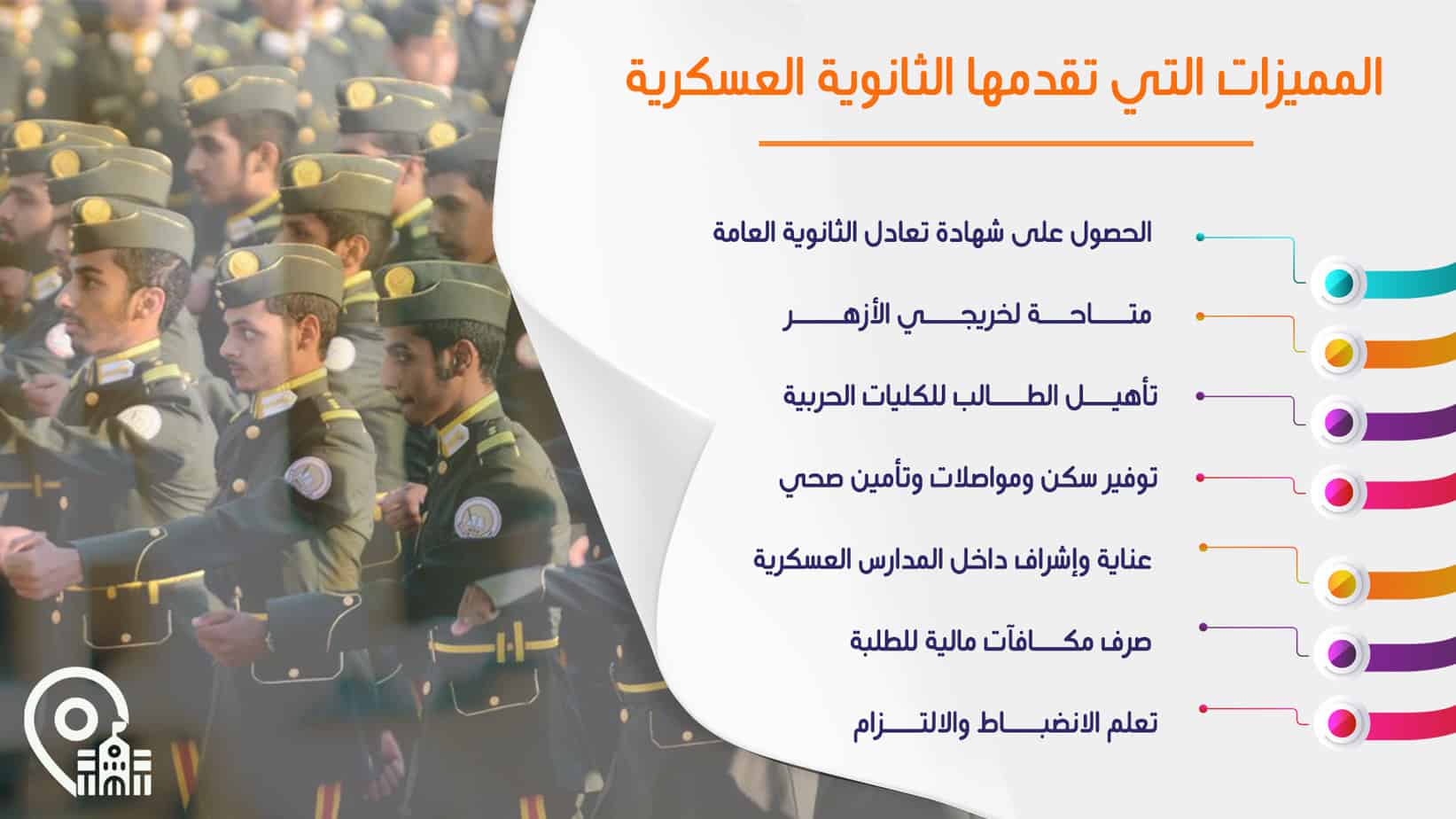 المميزات التي تقدمها الثانوية العسكرية

الحصول على شهادة تعادل الثانوية العامة

متاحة لخريجي الأزهر

تأهيل الطالب للكليات الحربية

توفير سكن ومواصلات وتأمين صحي

عناية وإشراف داخل المدارس العسكرية

صرف مكافآت مالية للطلبة

تعلم الانضباط والالتزام